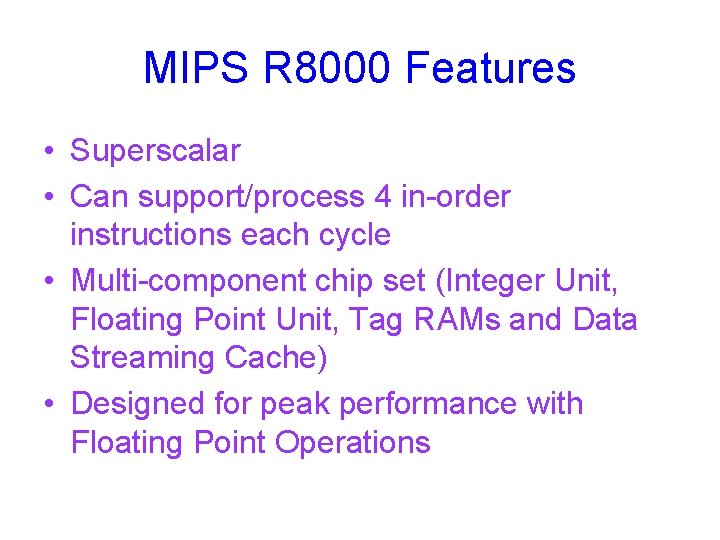 MIPS R8000 Features

• Superscalar
• Can support/process 4 in-order instructions each cycle
• Multi-component chip set (Integer Unit, Floating Point Unit, Tag RAMs and Data Streaming Cache)
• Designed for peak performance with Floating Point Operations